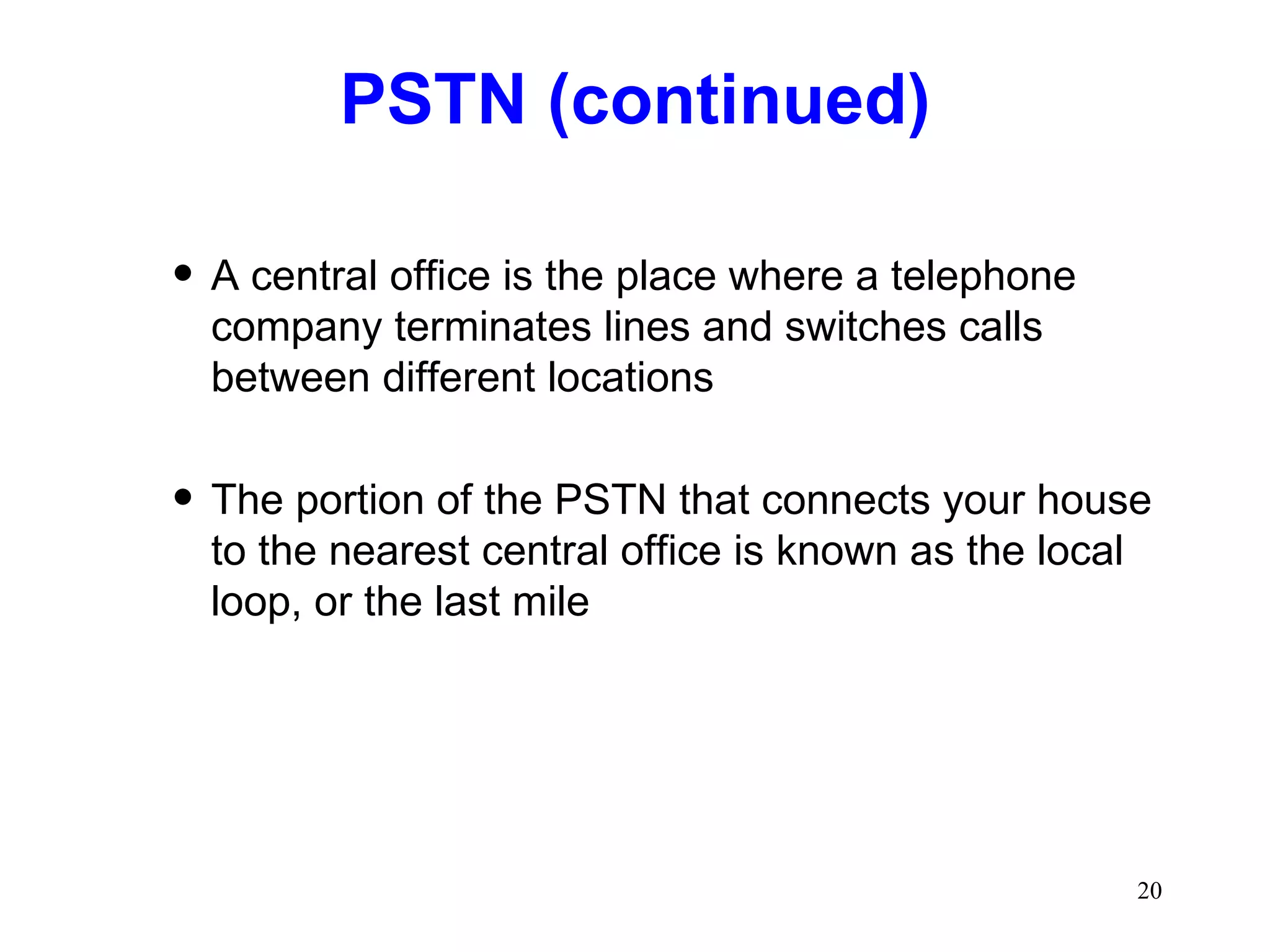 PSTN (continued)

• A central office is the place where a telephone company terminates lines and switches calls between different locations

• The portion of the PSTN that connects your house to the nearest central office is known as the local loop, or the last mile

20